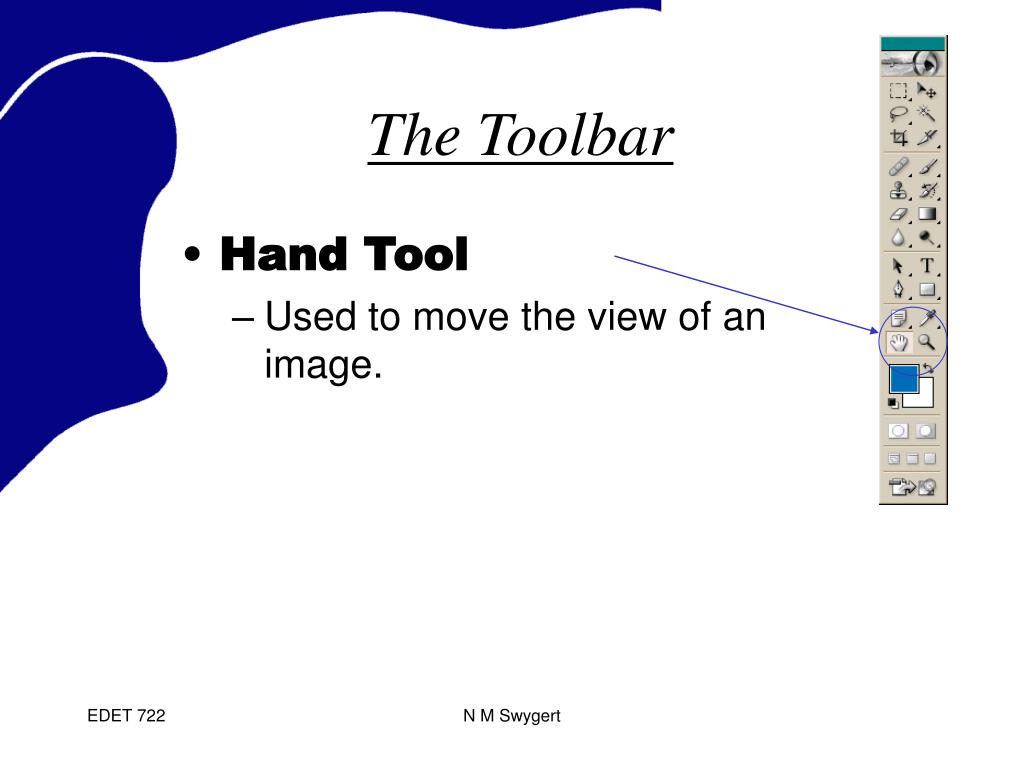 The Toolbar

• Hand Tool

– Used to move the view of an image.

T

EDET 722

N M Swygert